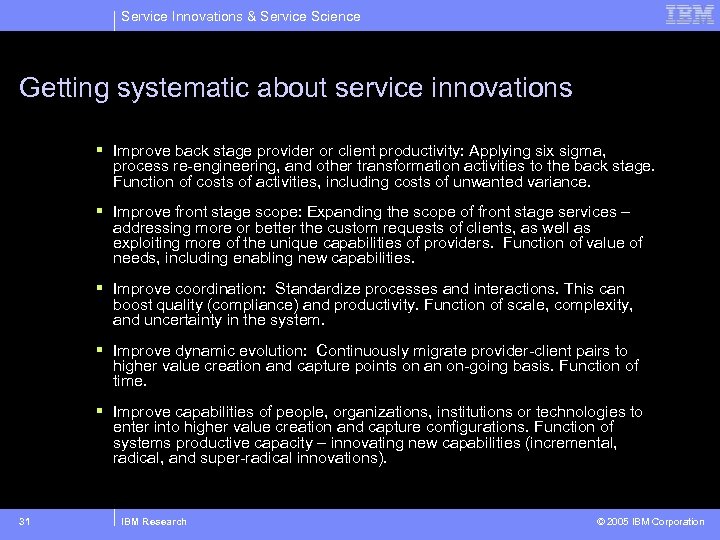 Service Innovations & Service Science

IBM

Getting systematic about service innovations

▪ Improve back stage provider or client productivity: Applying six sigma, process re-engineering, and other transformation activities to the back stage. Function of costs of activities, including costs of unwanted variance.

▪ Improve front stage scope: Expanding the scope of front stage services – addressing more or better the custom requests of clients, as well as exploiting more of the unique capabilities of providers. Function of value of needs, including enabling new capabilities.

▪ Improve coordination: Standardize processes and interactions. This can boost quality (compliance) and productivity. Function of scale, complexity, and uncertainty in the system.

▪ Improve dynamic evolution: Continuously migrate provider-client pairs to higher value creation and capture points on an on-going basis. Function of time.

▪ Improve capabilities of people, organizations, institutions or technologies to enter into higher value creation and capture configurations. Function of systems productive capacity – innovating new capabilities (incremental, radical, and super-radical innovations).

31

IBM Research

© 2005 IBM Corporation